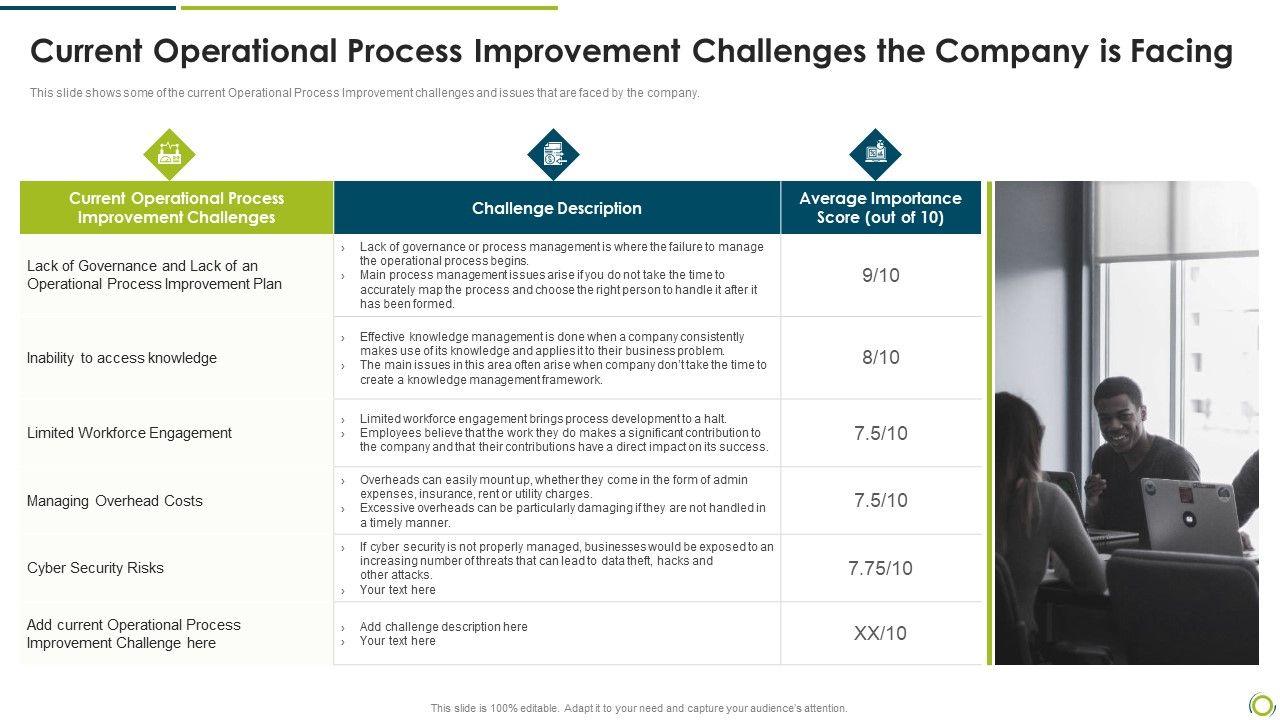 Current Operational Process Improvement Challenges the Company is Facing

This slide shows some of the current Operational Process Improvement challenges and issues that are faced by the company.

| Current Operational Process Improvement Challenges | Challenge Description | Average Importance Score (out of 10) |
|---|---|---|
| Lack of Governance and Lack of an Operational Process Improvement Plan | › Lack of governance or process management is where the failure to manage the operational process begins. › Main process management issues arise if you do not take the time to accurately map the process and choose the right person to handle it after it has been formed. | 9/10 |
| Inability to access knowledge | › Effective knowledge management is done when a company consistently makes use of its knowledge and applies it to their business problem. › The main issues in this area often arise when company don't take the time to create a knowledge management framework. | 8/10 |
| Limited Workforce Engagement | › Limited workforce engagement brings process development to a halt. › Employees believe that the work they do makes a significant contribution to the company and that their contributions have a direct impact on its success. | 7.5/10 |
| Managing Overhead Costs | › Overheads can easily mount up, whether they come in the form of admin expenses, insurance, rent or utility charges. › Excessive overheads can be particularly damaging if they are not handled in a timely manner. | 7.5/10 |
| Cyber Security Risks | › If cyber security is not properly managed, businesses would be exposed to an increasing number of threats that can lead to data theft, hacks and other attacks. › Your text here | 7.75/10 |
| Add current Operational Process Improvement Challenge here | › Add challenge description here › Your text here | XX/10 |

This slide is 100% editable. Adapt it to your need and capture your audience's attention.